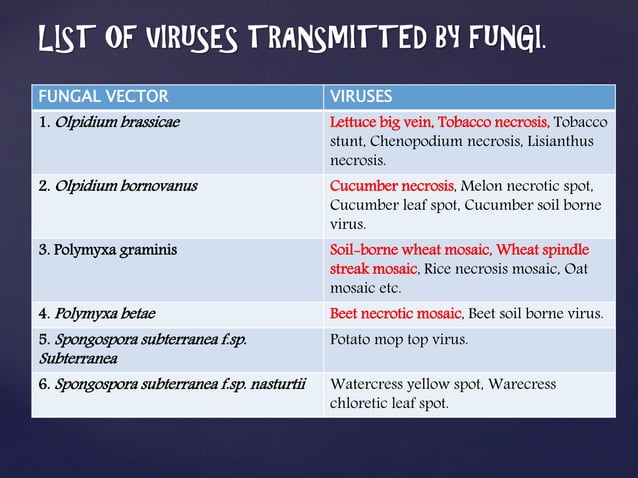 LIST OF VIRUSES TRANSMITTED BY FUNGI.

| FUNGAL VECTOR | VIRUSES |
|---|---|
| 1. Olpidium brassicae | Lettuce big vein, Tobacco necrosis, Tobacco stunt, Chenopodium necrosis, Lisianthus necrosis. |
| 2. Olpidium bornovanus | Cucumber necrosis, Melon necrotic spot, Cucumber leaf spot, Cucumber soil borne virus. |
| 3. Polymyxa graminis | Soil-borne wheat mosaic, Wheat spindle streak mosaic, Rice necrosis mosaic, Oat mosaic etc. |
| 4. Polymyxa betae | Beet necrotic mosaic, Beet soil borne virus. |
| 5. Spongospora subterranea f.sp. Subterranea | Potato mop top virus. |
| 6. Spongospora subterranea f.sp. nasturtii | Watercress yellow spot, Warecress chloretic leaf spot. |